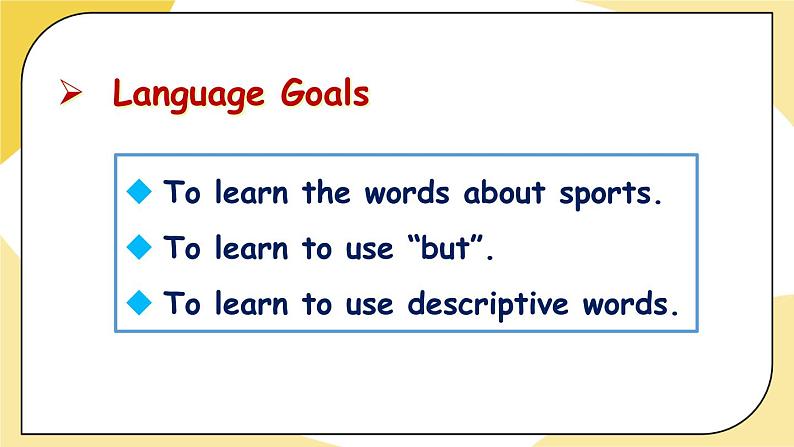 ➢ Language Goals

◆ To learn the words about sports.
◆ To learn to use “but”.
◆ To learn to use descriptive words.